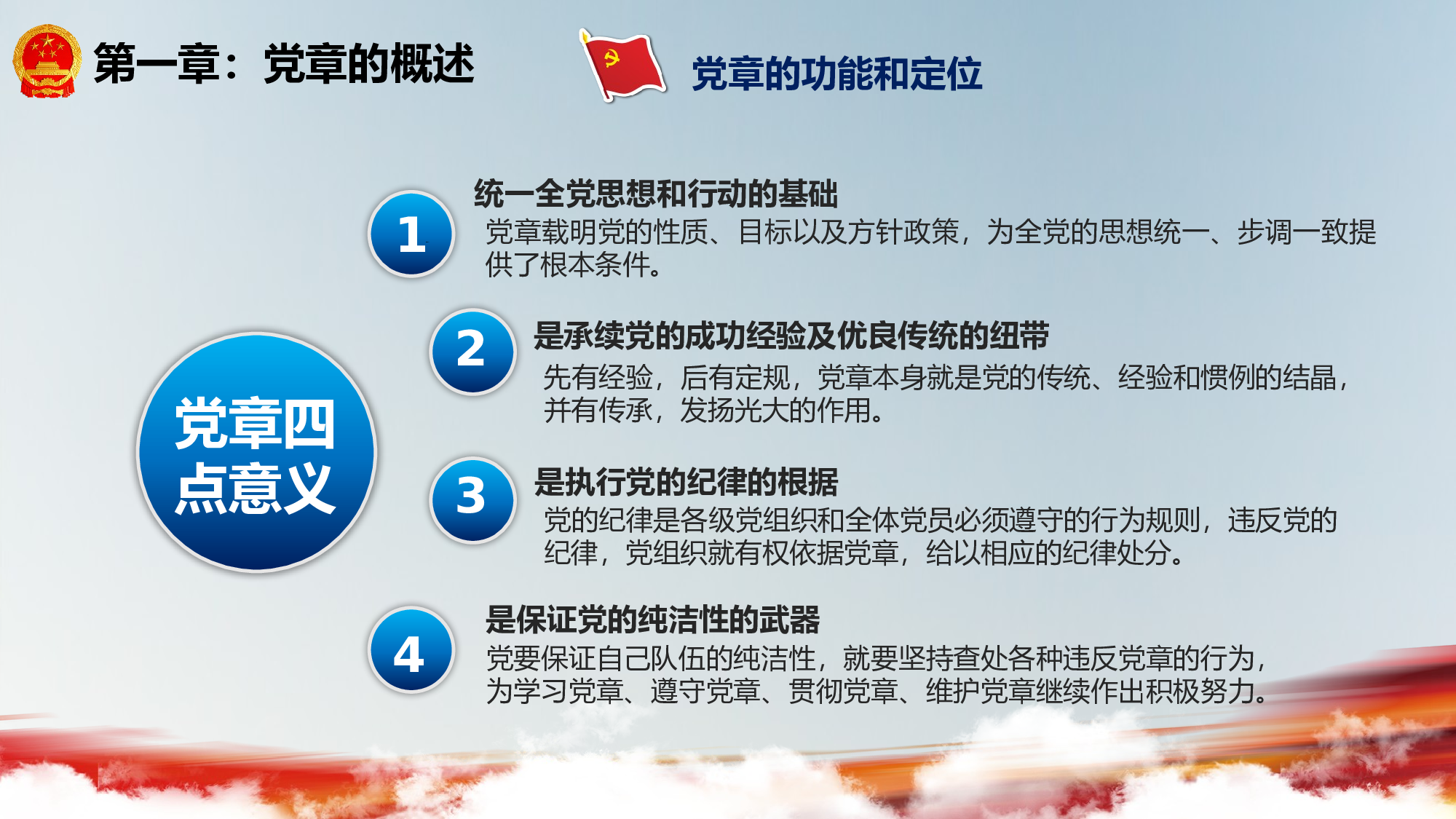 第一章：党章的概述

党章的功能和定位

党章四点意义

1
统一全党思想和行动的基础
党章载明党的性质、目标以及方针政策，为全党的思想统一、步调一致提供了根本条件。

2
是承续党的成功经验及优良传统的纽带
先有经验，后有定规，党章本身就是党的传统、经验和惯例的结晶，并有传承，发扬光大的作用。

3
是执行党的纪律的根据
党的纪律是各级党组织和全体党员必须遵守的行为规则，违反党的纪律，党组织就有权依据党章，给以相应的纪律处分。

4
是保证党的纯洁性的武器
党要保证自己队伍的纯洁性，就要坚持查处各种违反党章的行为，为学习党章、遵守党章、贯彻党章、维护党章继续作出积极努力。